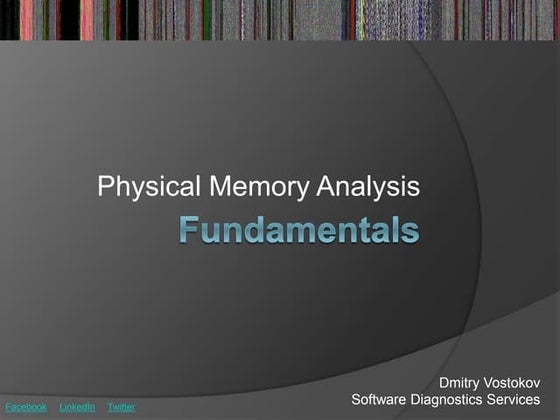 Physical Memory Analysis
Fundamentals

Dmitry Vostokov
Software Diagnostics Services

Facebook LinkedIn Twitter